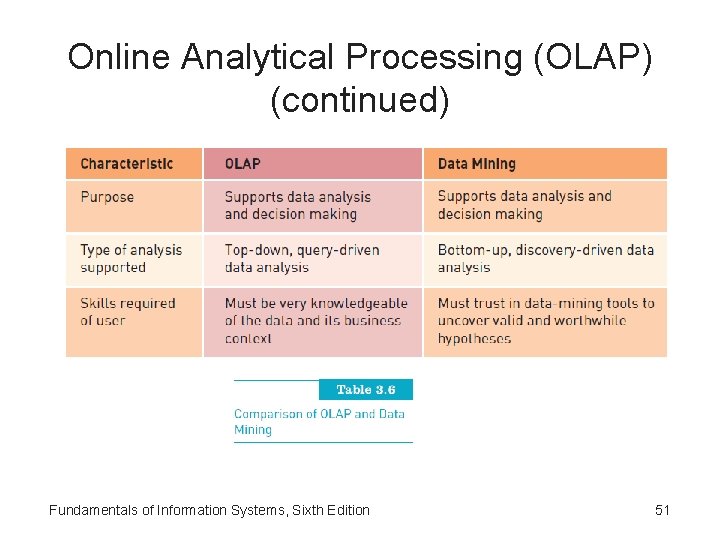 Online Analytical Processing (OLAP) (continued)

| Characteristic | OLAP | Data Mining |
|---|---|---|
| Purpose | Supports data analysis and decision making | Supports data analysis and decision making |
| Type of analysis supported | Top-down, query-driven data analysis | Bottom-up, discovery-driven data analysis |
| Skills required of user | Must be very knowledgeable of the data and its business context | Must trust in data-mining tools to uncover valid and worthwhile hypotheses |

Table 3.6
Comparison of OLAP and Data Mining

Fundamentals of Information Systems, Sixth Edition

51